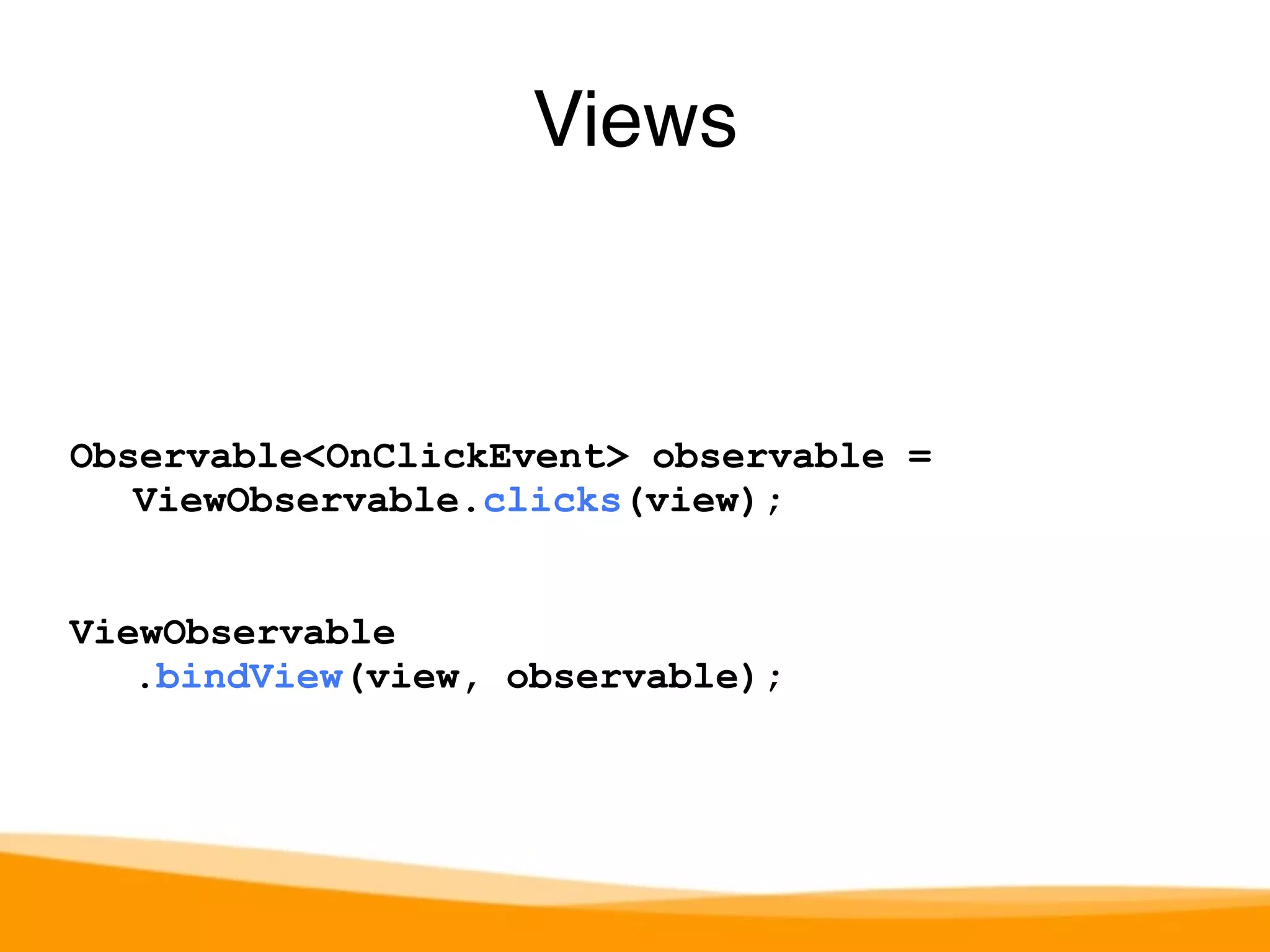 Views

Observable<OnClickEvent> observable =
    ViewObservable.clicks(view);

ViewObservable
    .bindView(view, observable);